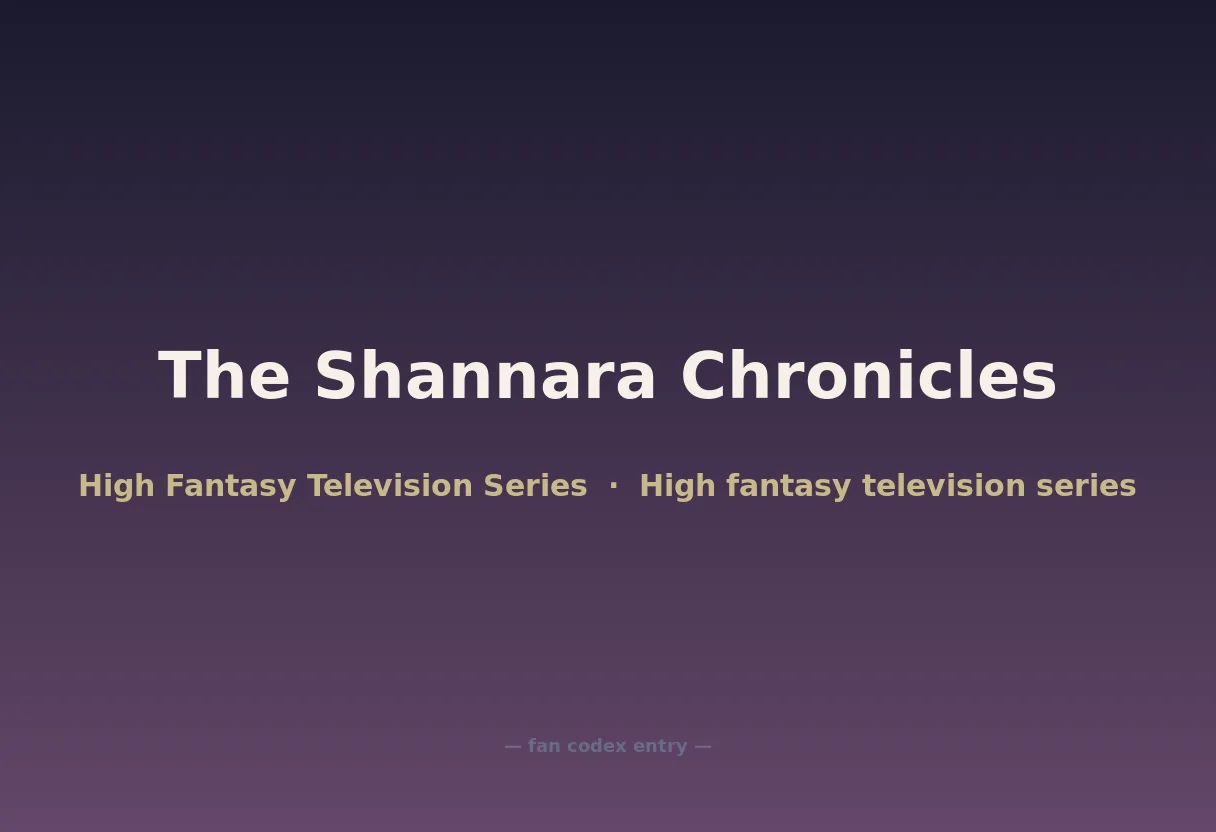 The Shannara Chronicles

High Fantasy Television Series · High fantasy television series

— fan codex entry —